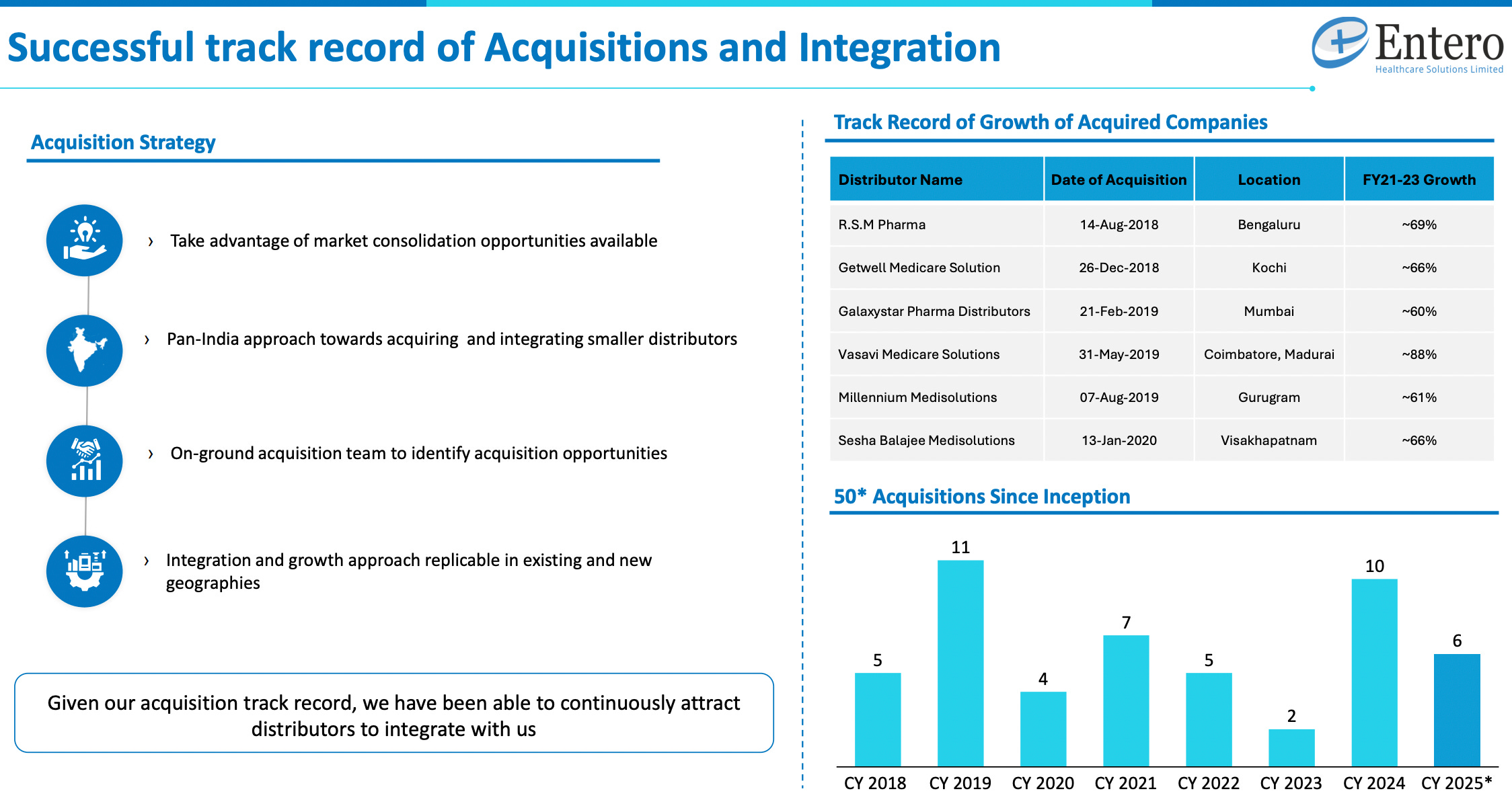 Successful track record of Acquisitions and Integration

Entero
Healthcare Solutions Limited

Acquisition Strategy

› Take advantage of market consolidation opportunities available

› Pan-India approach towards acquiring and integrating smaller distributors

› On-ground acquisition team to identify acquisition opportunities

› Integration and growth approach replicable in existing and new geographies

Given our acquisition track record, we have been able to continuously attract distributors to integrate with us

Track Record of Growth of Acquired Companies

| Distributor Name | Date of Acquisition | Location | FY21-23 Growth |
|---|---|---|---|
| R.S.M Pharma | 14-Aug-2018 | Bengaluru | ~69% |
| Getwell Medicare Solution | 26-Dec-2018 | Kochi | ~66% |
| Galaxystar Pharma Distributors | 21-Feb-2019 | Mumbai | ~60% |
| Vasavi Medicare Solutions | 31-May-2019 | Coimbatore, Madurai | ~88% |
| Millennium Medisolutions | 07-Aug-2019 | Gurugram | ~61% |
| Sesha Balajee Medisolutions | 13-Jan-2020 | Visakhapatnam | ~66% |

50* Acquisitions Since Inception

5 11 4 7 5 2 10 6

CY 2018 CY 2019 CY 2020 CY 2021 CY 2022 CY 2023 CY 2024 CY 2025*